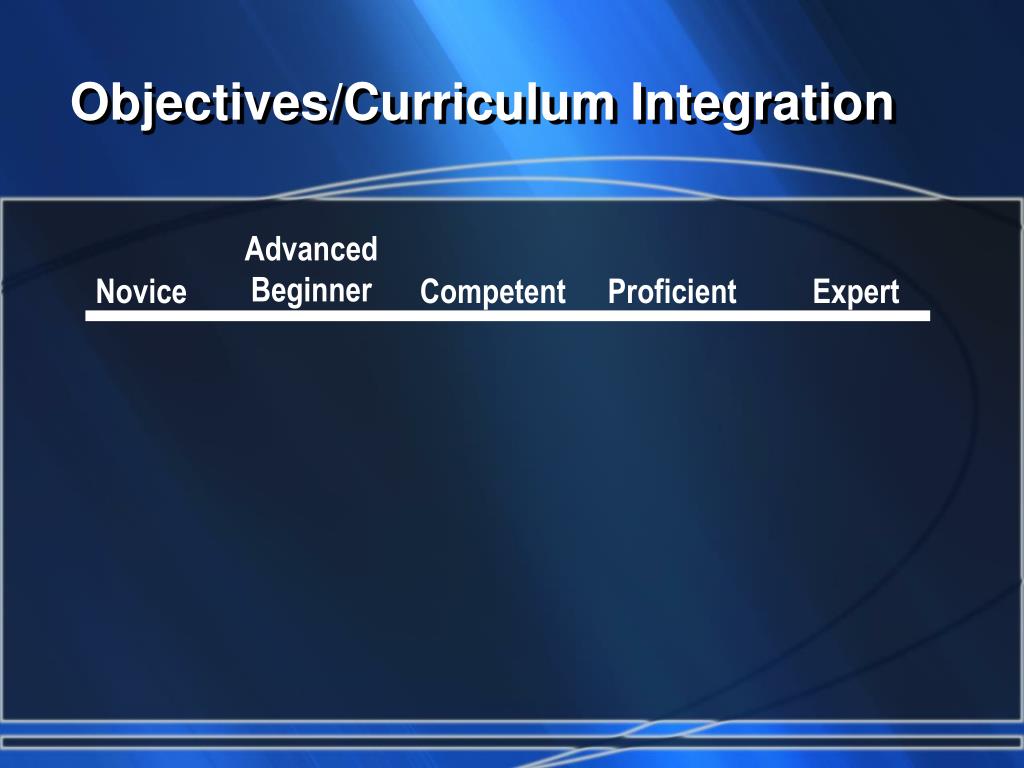 Objectives/Curriculum Integration

Novice

Advanced Beginner

Competent

Proficient

Expert